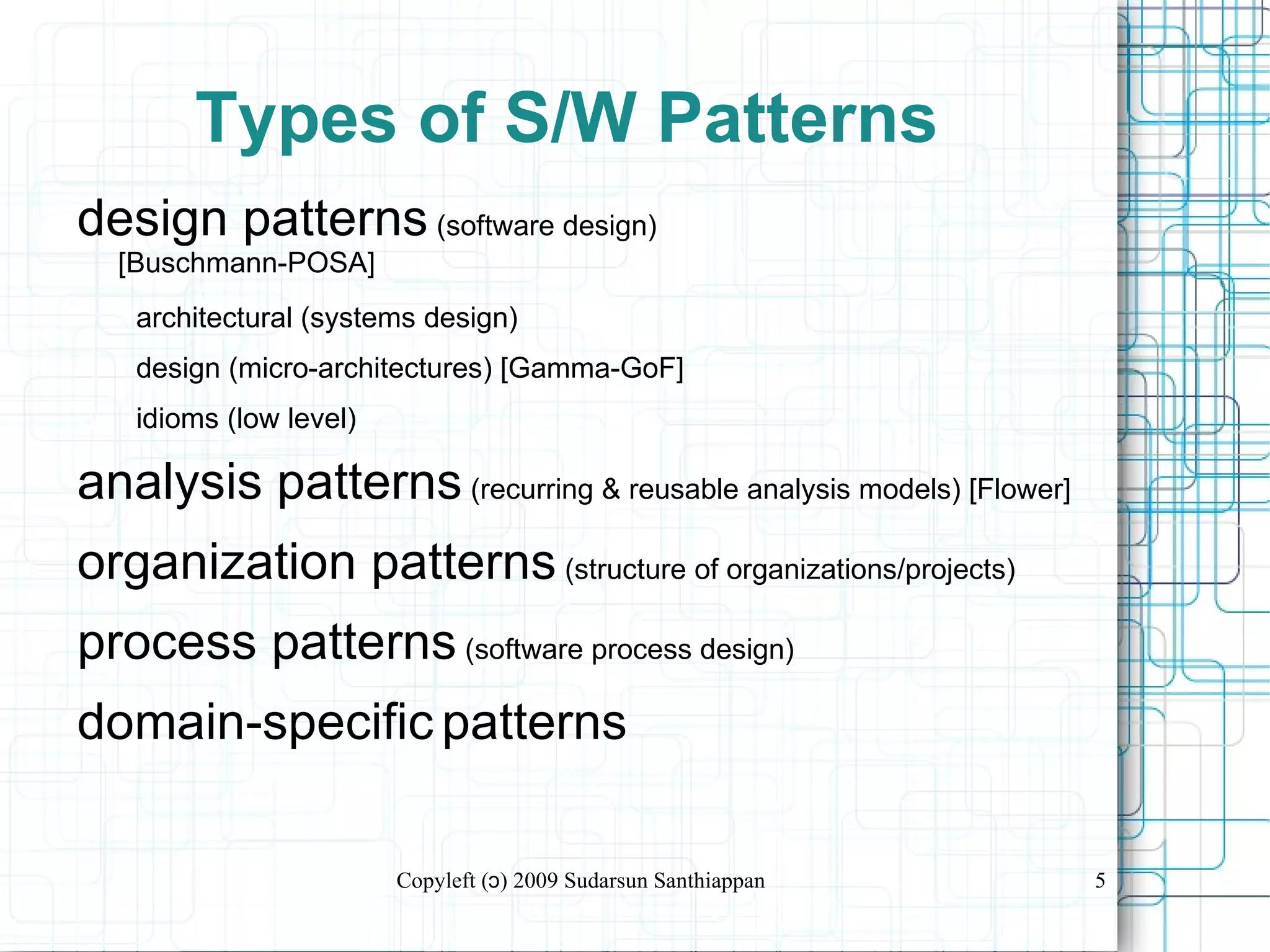 Types of S/W Patterns

design patterns (software design) [Buschmann-POSA]

architectural (systems design)

design (micro-architectures) [Gamma-GoF]

idioms (low level)

analysis patterns (recurring & reusable analysis models) [Flower]

organization patterns (structure of organizations/projects)

process patterns (software process design)

domain-specific patterns

Copyleft (ɔ) 2009 Sudarsun Santhiappan

5